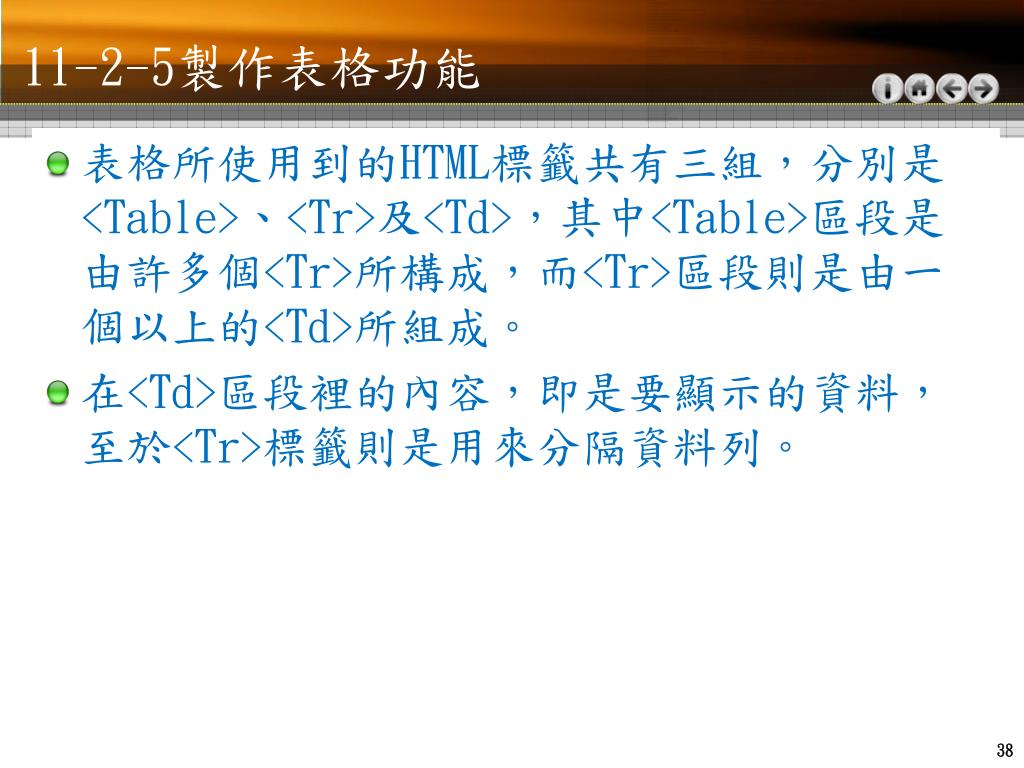 11-2-5製作表格功能

表格所使用到的HTML標籤共有三組，分別是<Table>、<Tr>及<Td>，其中<Table>區段是由許多個<Tr>所構成，而<Tr>區段則是由一個以上的<Td>所組成。

在<Td>區段裡的內容，即是要顯示的資料，至於<Tr>標籤則是用來分隔資料列。

38